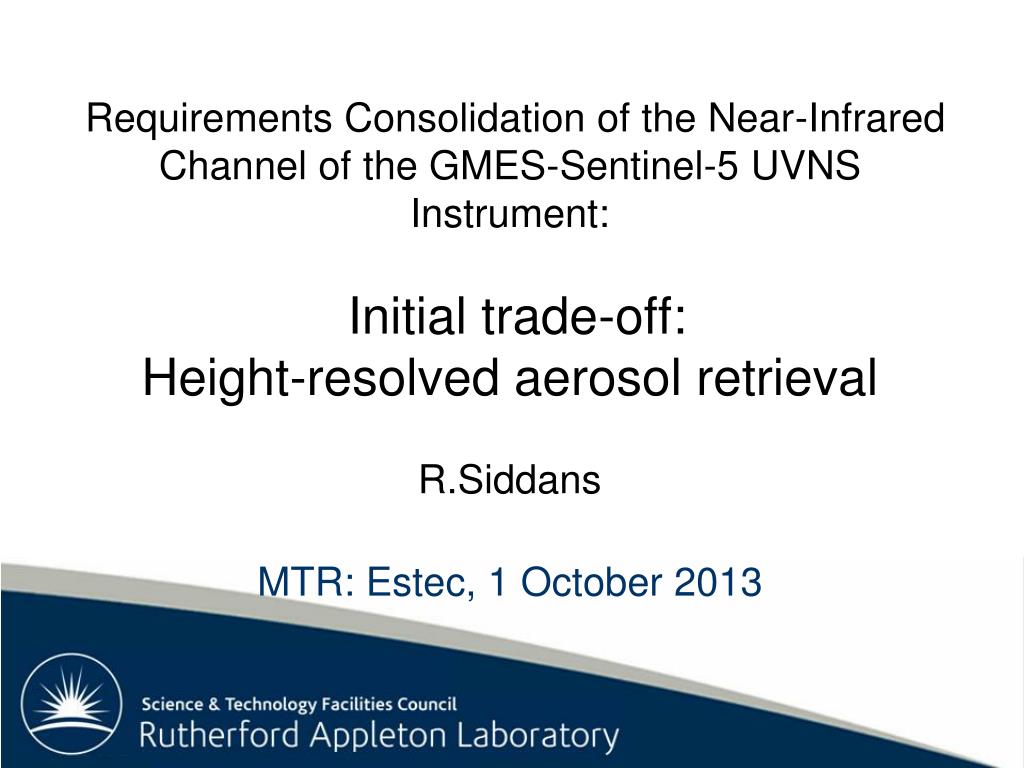 Requirements Consolidation of the Near-Infrared Channel of the GMES-Sentinel-5 UVNS Instrument:

Initial trade-off:
Height-resolved aerosol retrieval

R.Siddans

MTR: Estec, 1 October 2013

Science & Technology Facilities Council
Rutherford Appleton Laboratory